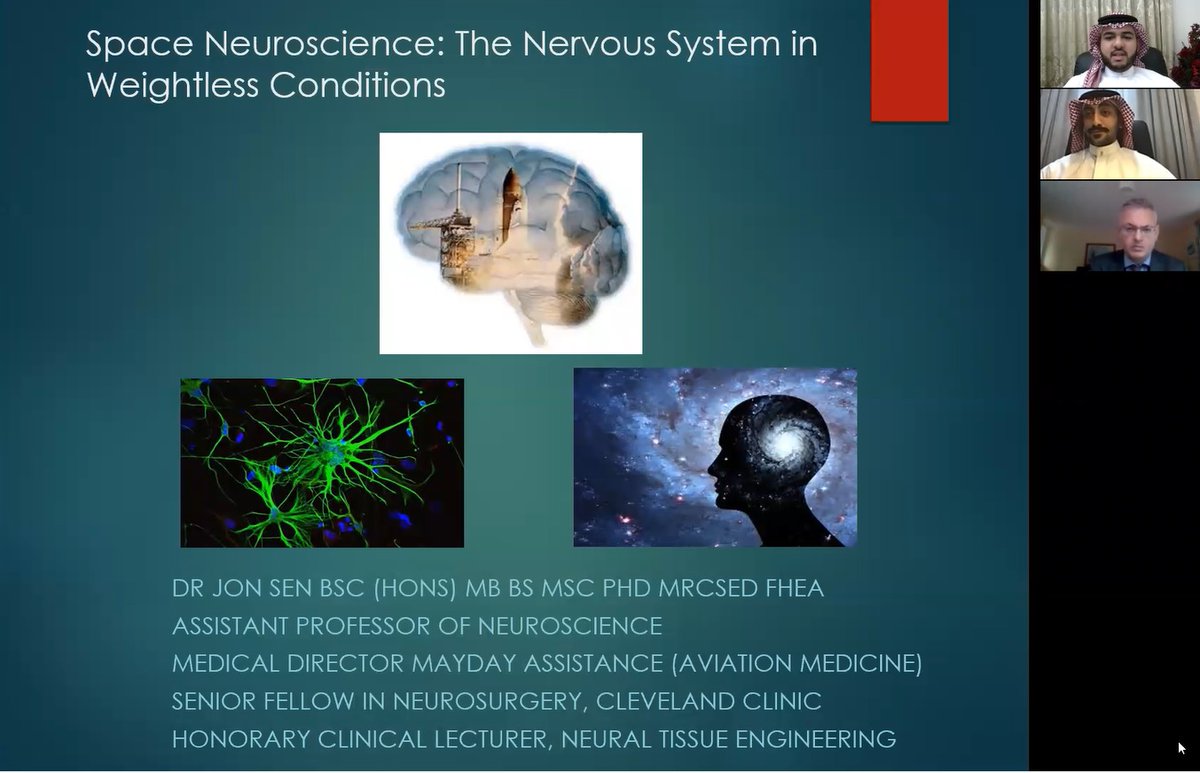 Space Neuroscience: The Nervous System in Weightless Conditions

DR JON SEN BSC (HONS) MB BS MSC PHD MRCSED FHEA
ASSISTANT PROFESSOR OF NEUROSCIENCE
MEDICAL DIRECTOR MAYDAY ASSISTANCE (AVIATION MEDICINE)
SENIOR FELLOW IN NEUROSURGERY, CLEVELAND CLINIC
HONORARY CLINICAL LECTURER, NEURAL TISSUE ENGINEERING